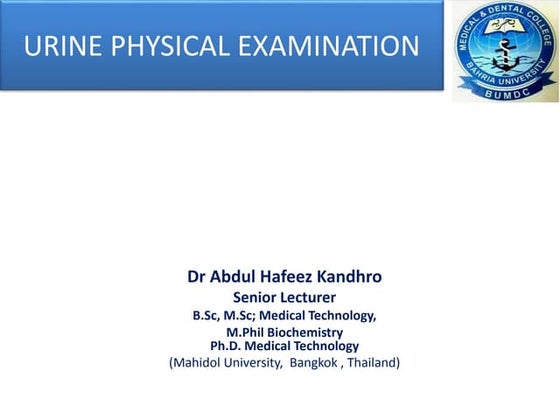 URINE PHYSICAL EXAMINATION

MEDICAL & DENTAL COLLEGE
BAHRIA UNIVERSITY
BUMDC

Dr Abdul Hafeez Kandhro
Senior Lecturer
B.Sc, M.Sc; Medical Technology,
M.Phil Biochemistry
Ph.D. Medical Technology
(Mahidol University, Bangkok , Thailand)